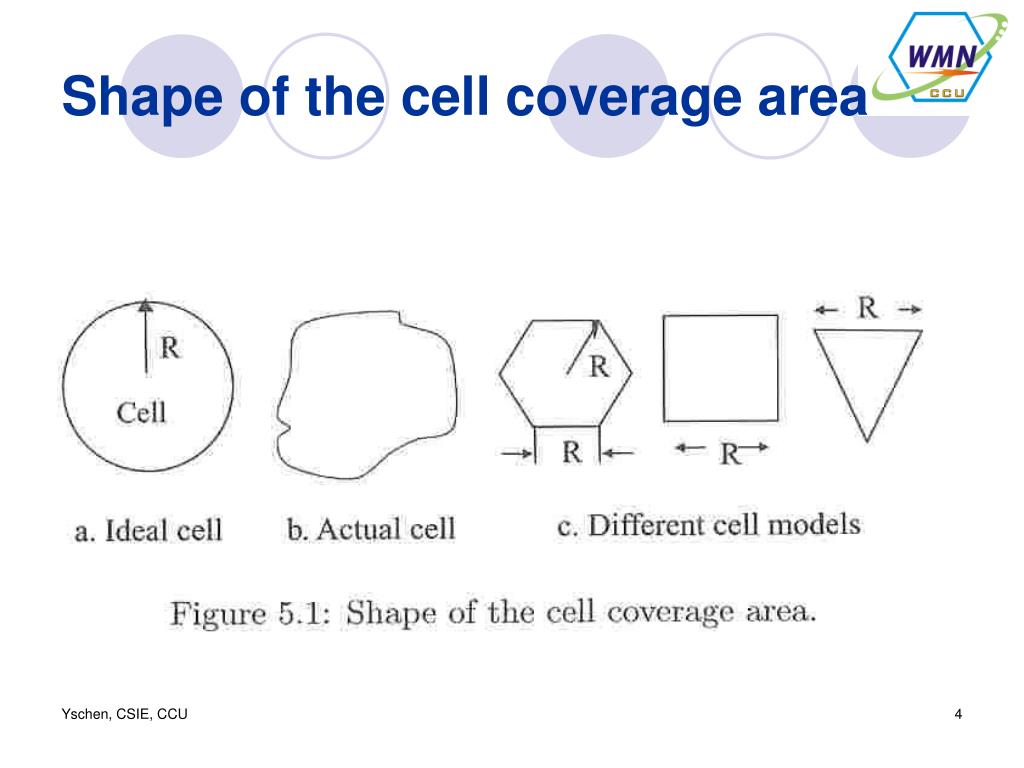 Shape of the cell coverage area

WMN
CCU

R
Cell

R
R
R
R

a. Ideal cell
b. Actual cell
c. Different cell models

Figure 5.1: Shape of the cell coverage area.

Yschen, CSIE, CCU
4